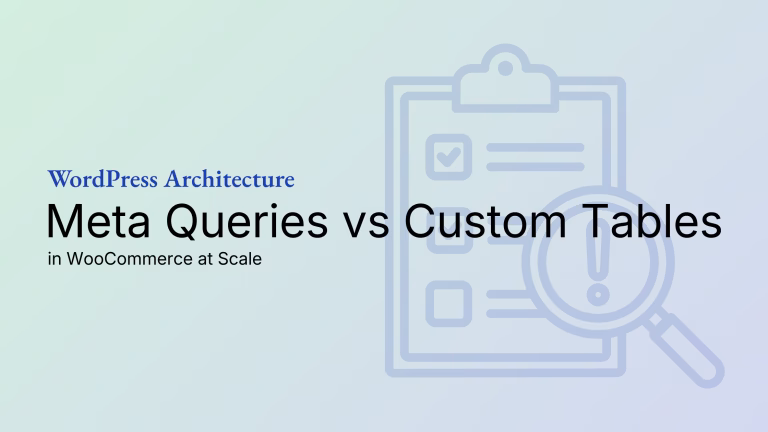 WordPress Architecture

Meta Queries vs Custom Tables

in WooCommerce at Scale